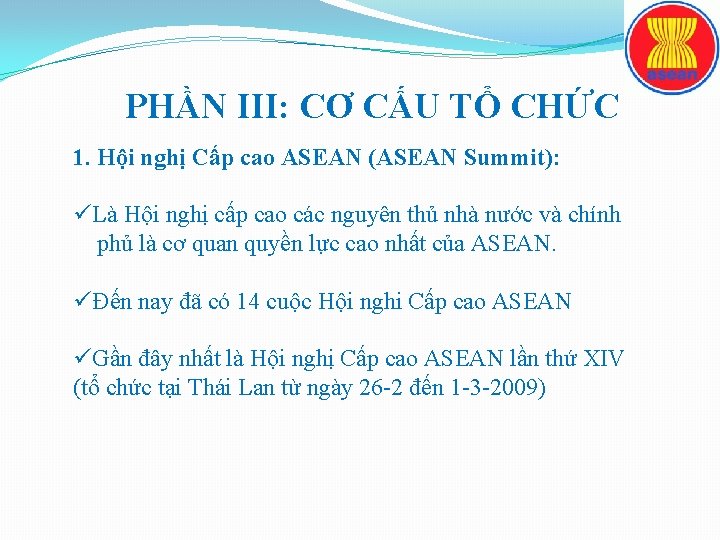 asean

PHẦN III: CƠ CẤU TỔ CHỨC

1. Hội nghị Cấp cao ASEAN (ASEAN Summit):

✓Là Hội nghị cấp cao các nguyên thủ nhà nước và chính phủ là cơ quan quyền lực cao nhất của ASEAN.

✓Đến nay đã có 14 cuộc Hội nghi Cấp cao ASEAN

✓Gần đây nhất là Hội nghị Cấp cao ASEAN lần thứ XIV (tổ chức tại Thái Lan từ ngày 26-2 đến 1-3-2009)